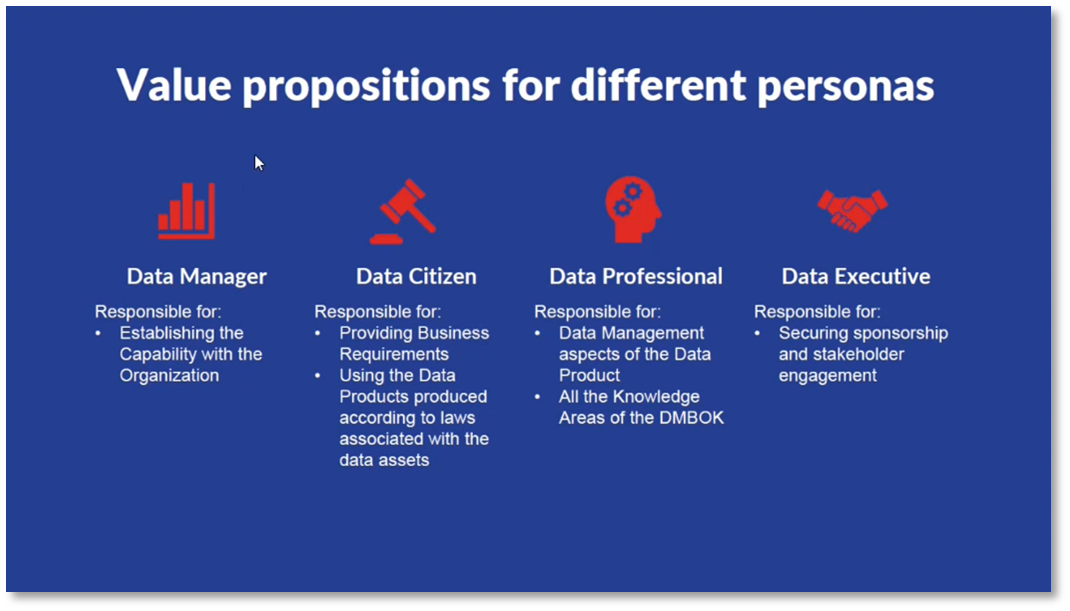 Value propositions for different personas

Data Manager

Responsible for:
• Establishing the Capability with the Organization

Data Citizen

Responsible for:
• Providing Business Requirements
• Using the Data Products produced according to laws associated with the data assets

Data Professional

Responsible for:
• Data Management aspects of the Data Product
• All the Knowledge Areas of the DMBOK

Data Executive

Responsible for:
• Securing sponsorship and stakeholder engagement